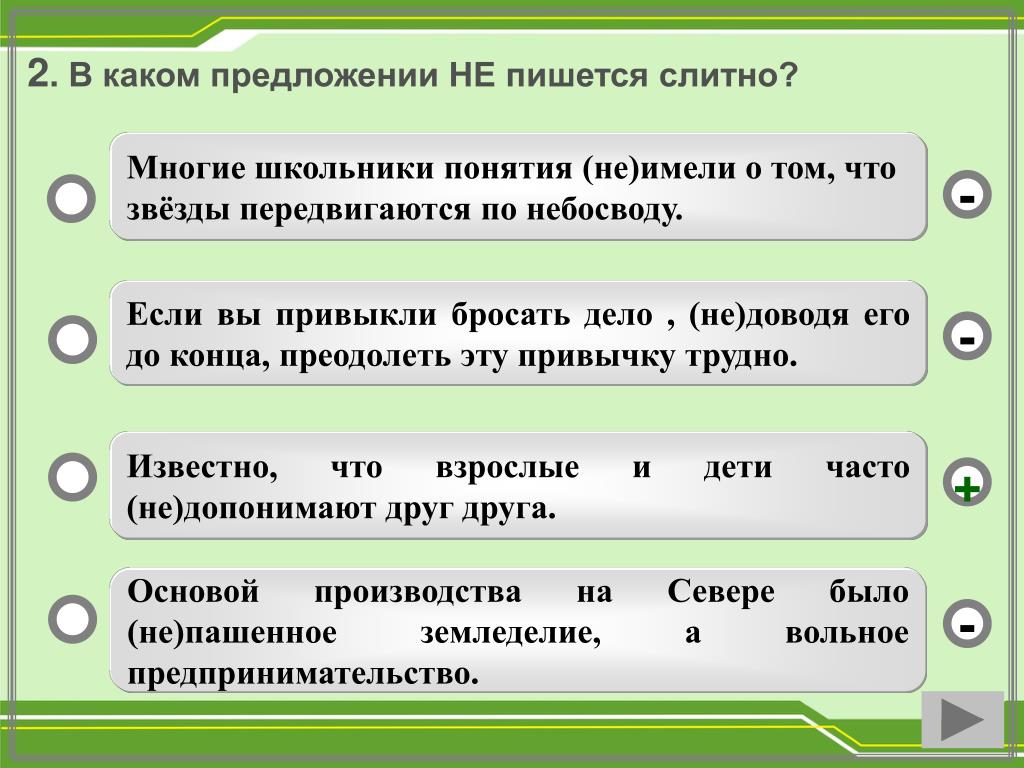 2. В каком предложении НЕ пишется слитно?

Многие школьники понятия (не)имели о том, что звёзды передвигаются по небосводу.

-

Если вы привыкли бросать дело , (не)доводя его до конца, преодолеть эту привычку трудно.

-

Известно, что взрослые и дети часто (не)допонимают друг друга.

+

Основой производства на Севере было (не)пашенное земледелие, а вольное предпринимательство.

-